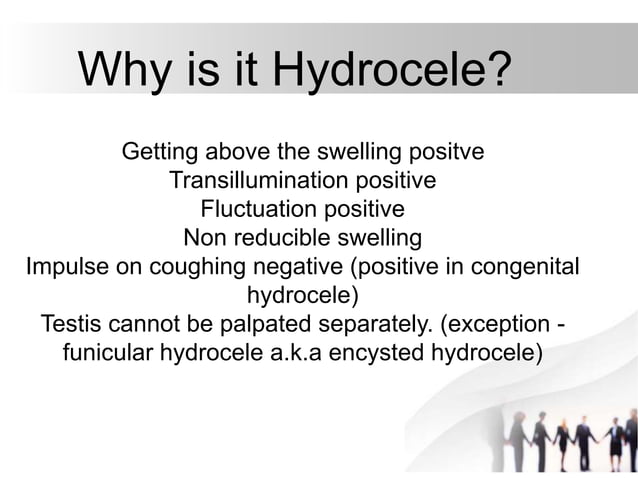 Why is it Hydrocele?

Getting above the swelling positve
Transillumination positive
Fluctuation positive
Non reducible swelling
Impulse on coughing negative (positive in congenital hydrocele)
Testis cannot be palpated separately. (exception - funicular hydrocele a.k.a encysted hydrocele)